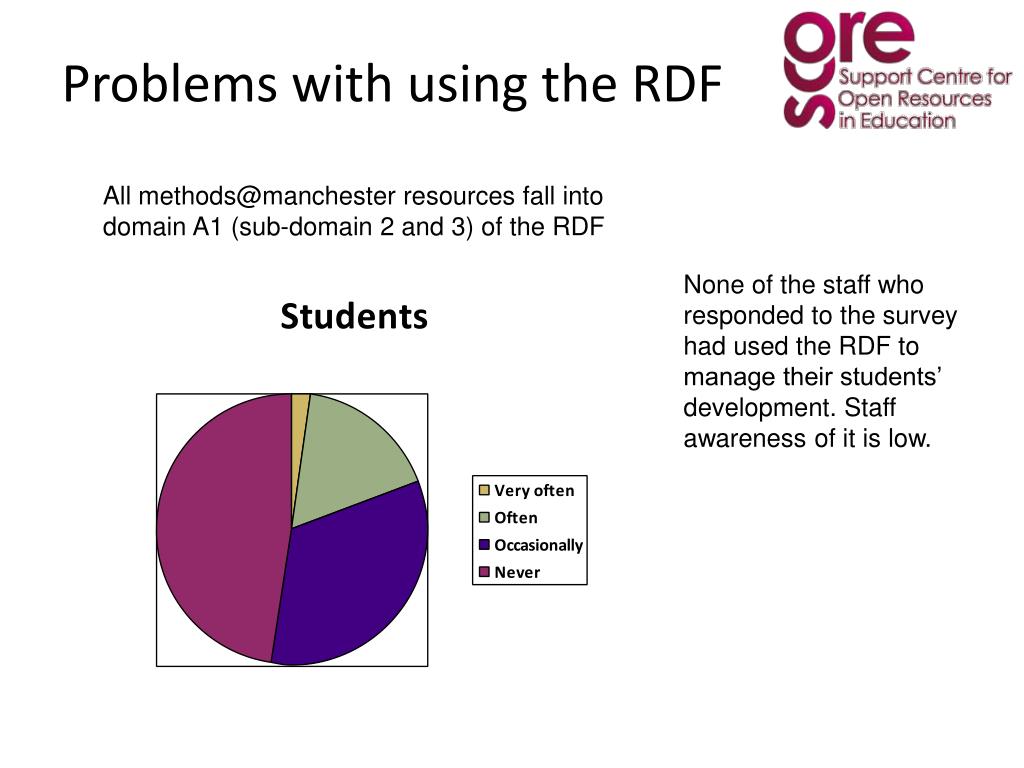 Problems with using the RDF

score
Support Centre for
Open Resources
in Education

All methods@manchester resources fall into domain A1 (sub-domain 2 and 3) of the RDF

Students

Very often
Often
Occasionally
Never

None of the staff who responded to the survey had used the RDF to manage their students' development. Staff awareness of it is low.